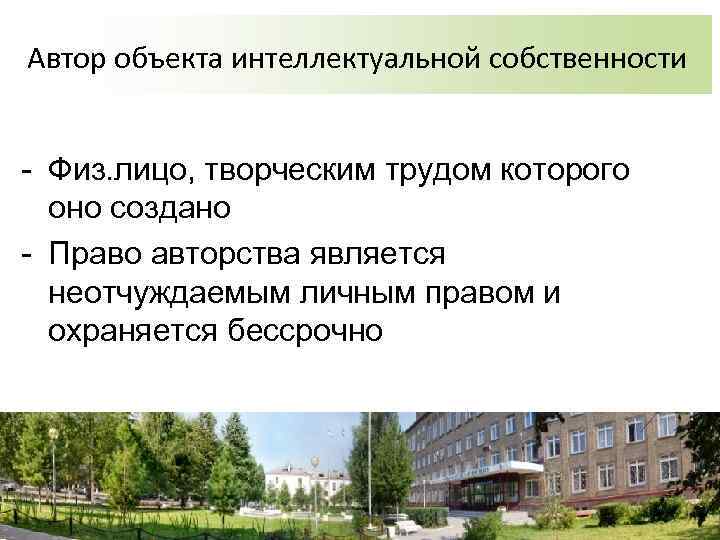 Автор объекта интеллектуальной собственности

- Физ.лицо, творческим трудом которого оно создано
- Право авторства является неотчуждаемым личным правом и охраняется бессрочно